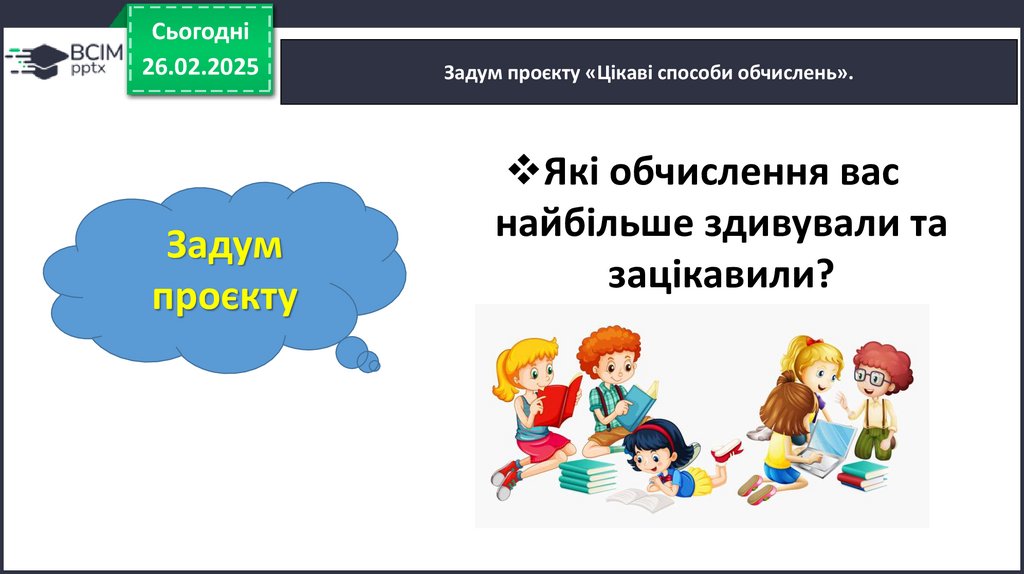 ВСІМ pptx

Сьогодні 26.02.2025

Задум проєкту «Цікаві способи обчислень».

Задум проєкту

❖Які обчислення вас найбільше здивували та зацікавили?